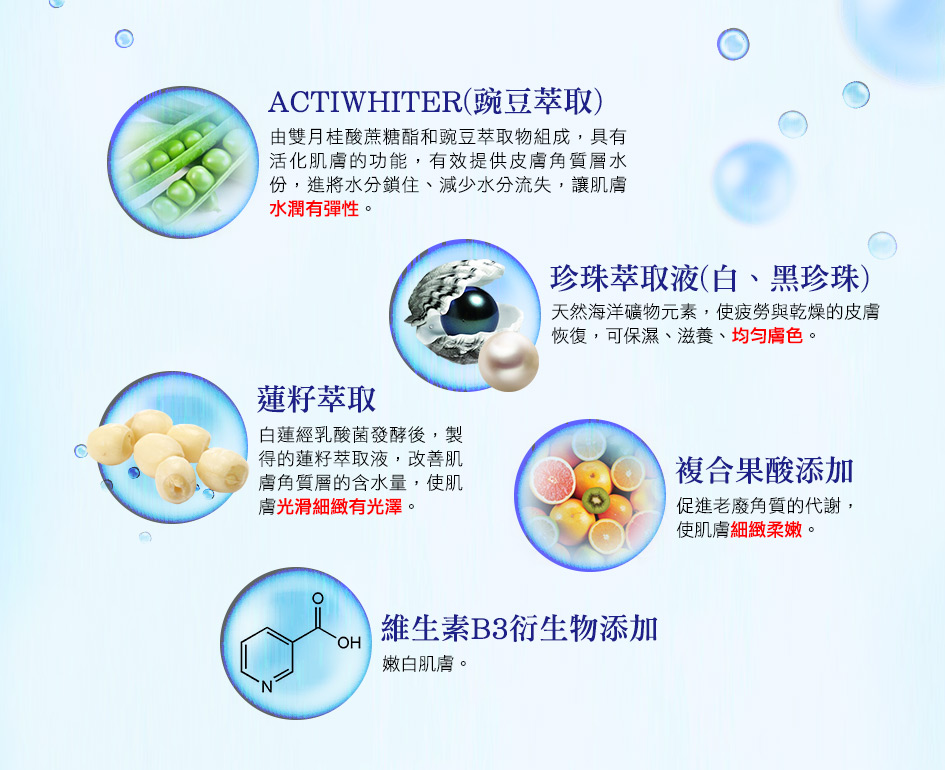 ACTIWHITER(豌豆萃取)

由雙月桂酸蔗糖酯和豌豆萃取物組成，具有活化肌膚的功能，有效提供皮膚角質層水份，進將水分鎖住、減少水分流失，讓肌膚水潤有彈性。

珍珠萃取液(白、黑珍珠)

天然海洋礦物元素，使疲勞與乾燥的皮膚恢復，可保濕、滋養、均勻膚色。

蓮籽萃取

白蓮經乳酸菌發酵後，製得的蓮籽萃取液，改善肌膚角質層的含水量，使肌膚光滑細緻有光澤。

複合果酸添加

促進老廢角質的代謝，使肌膚細緻柔嫩。

O

OH

N

維生素B3衍生物添加

嫩白肌膚。